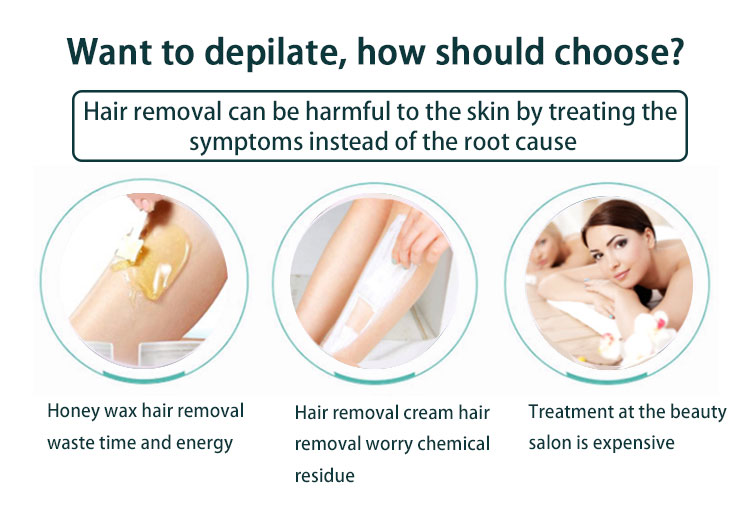 Want to depilate, how should choose?

Hair removal can be harmful to the skin by treating the symptoms instead of the root cause

Honey wax hair removal waste time and energy

Hair removal cream hair removal worry chemical residue

Treatment at the beauty salon is expensive